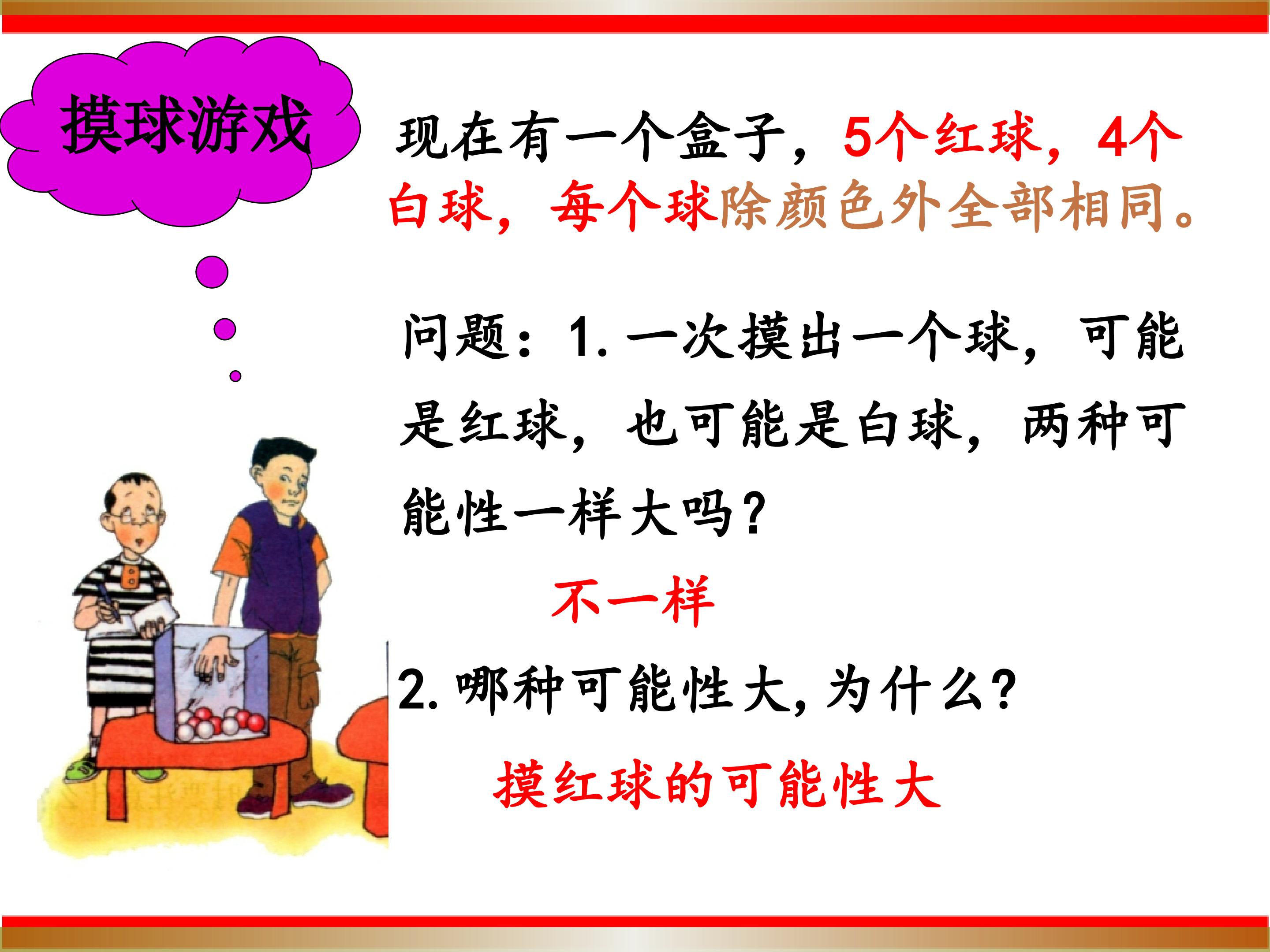 摸球游戏

现在有一个盒子，5个红球，4个白球，每个球除颜色外全部相同。

问题：1. 一次摸出一个球，可能是红球，也可能是白球，两种可能性一样大吗？

不一样

2. 哪种可能性大，为什么？

摸红球的可能性大